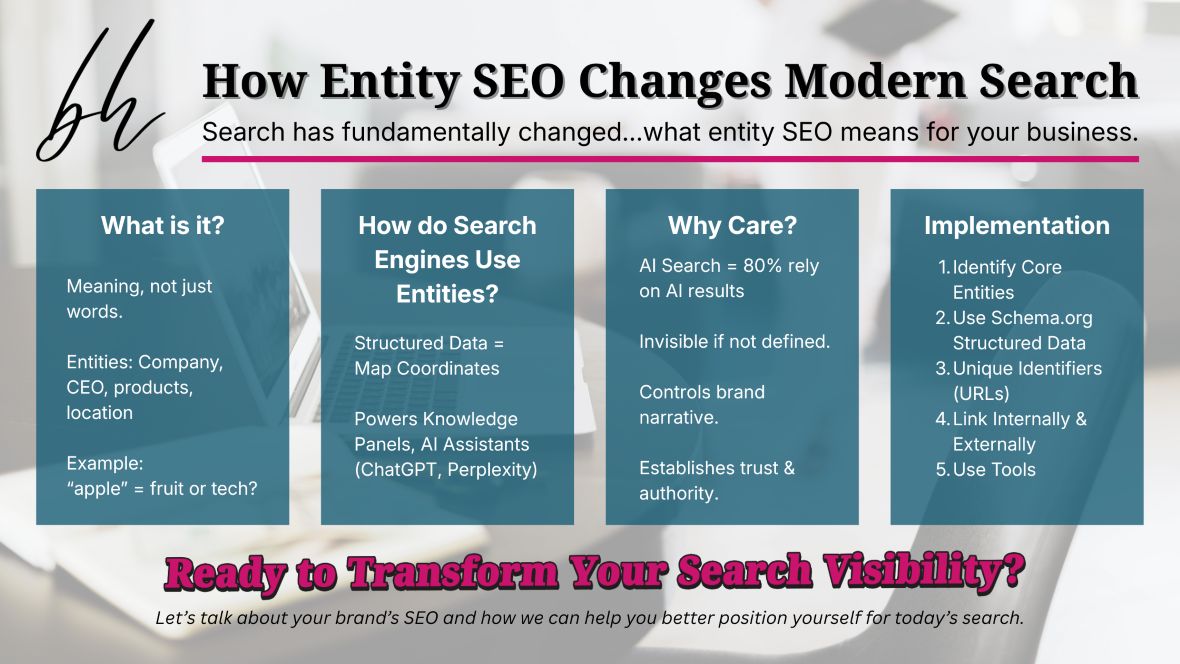 bh

How Entity SEO Changes Modern Search

Search has fundamentally changed...what entity SEO means for your business.

What is it?

Meaning, not just words.

Entities: Company, CEO, products, location

Example:
“apple” = fruit or tech?

How do Search Engines Use Entities?

Structured Data = Map Coordinates

Powers Knowledge Panels, AI Assistants (ChatGPT, Perplexity)

Why Care?

AI Search = 80% rely on AI results

Invisible if not defined.

Controls brand narrative.

Establishes trust & authority.

Implementation

1. Identify Core Entities
2. Use Schema.org Structured Data
3. Unique Identifiers (URLs)
4. Link Internally & Externally
5. Use Tools

Ready to Transform Your Search Visibility?

Let’s talk about your brand’s SEO and how we can help you better position yourself for today’s search.